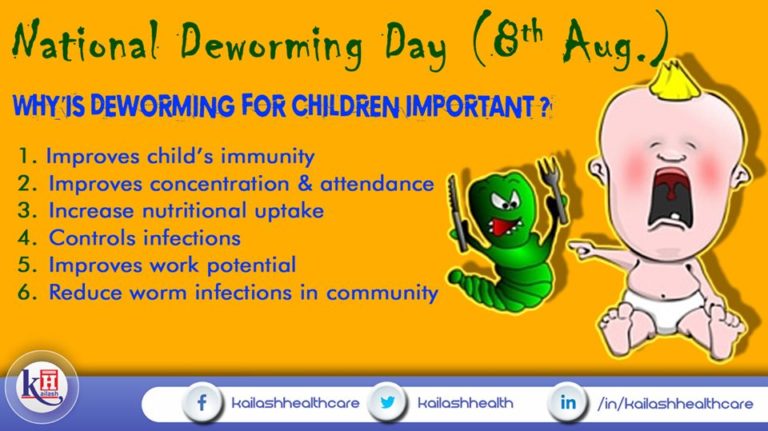 National Deworming Day (8th Aug.)

WHY IS DEWORMING FOR CHILDREN IMPORTANT ?

1. Improves child's immunity
2. Improves concentration & attendance
3. Increase nutritional uptake
4. Controls infections
5. Improves work potential
6. Reduce worm infections in community

KH Kailash

kailashhealthcare kailashhealth /in/kailashhealthcare